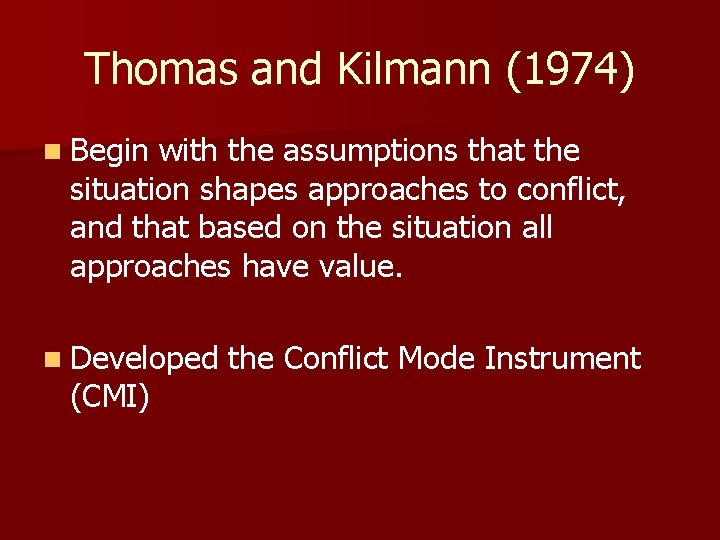 Thomas and Kilmann (1974)

Begin with the assumptions that the situation shapes approaches to conflict, and that based on the situation all approaches have value.

Developed the Conflict Mode Instrument (CMI)